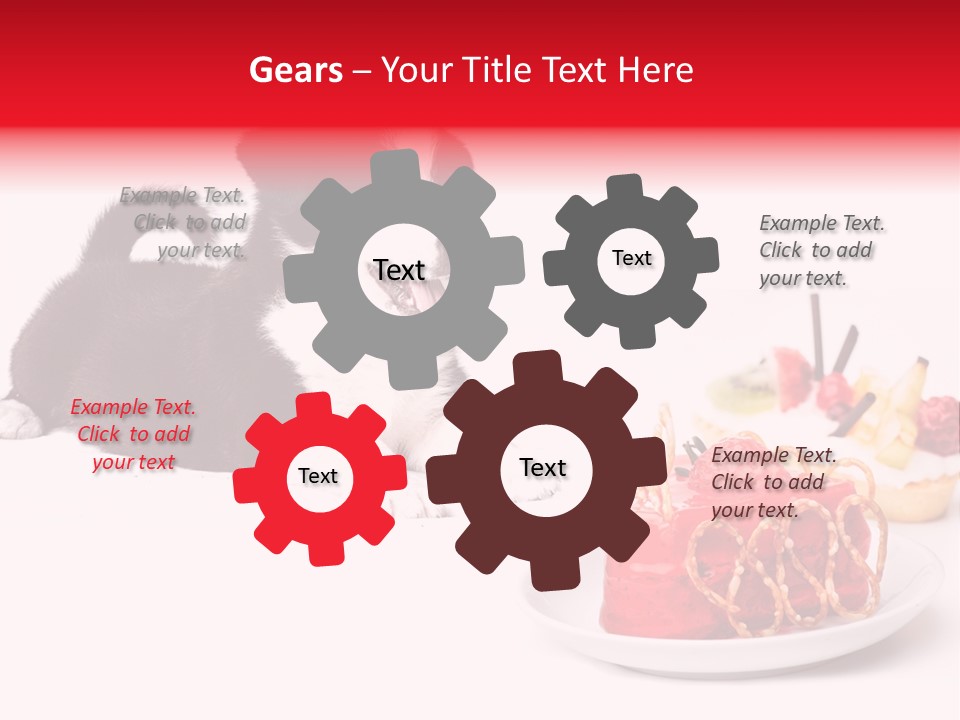 Gears – Your Title Text Here

Example Text. Click to add your text.

Text

Text

Example Text. Click to add your text.

Example Text. Click to add your text

Text

Text

Example Text. Click to add your text.